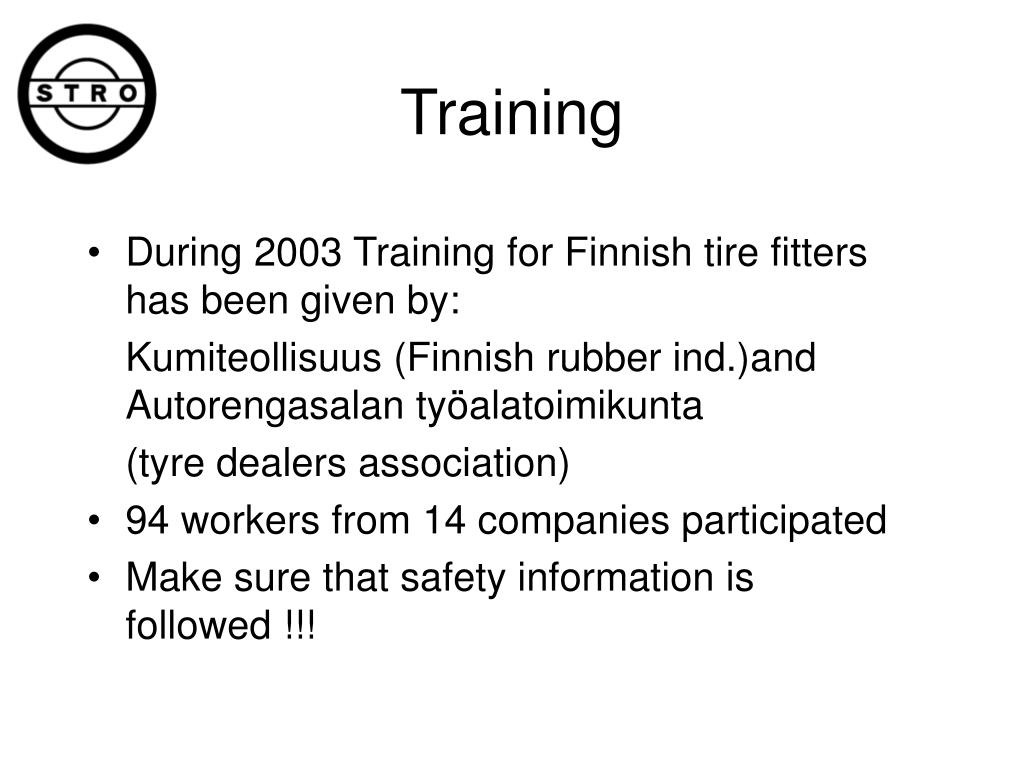 STRO

Training

• During 2003 Training for Finnish tire fitters has been given by:

Kumiteollisuus (Finnish rubber ind.)and Autorengasalan työalatoimikunta

(tyre dealers association)

• 94 workers from 14 companies participated

• Make sure that safety information is followed !!!